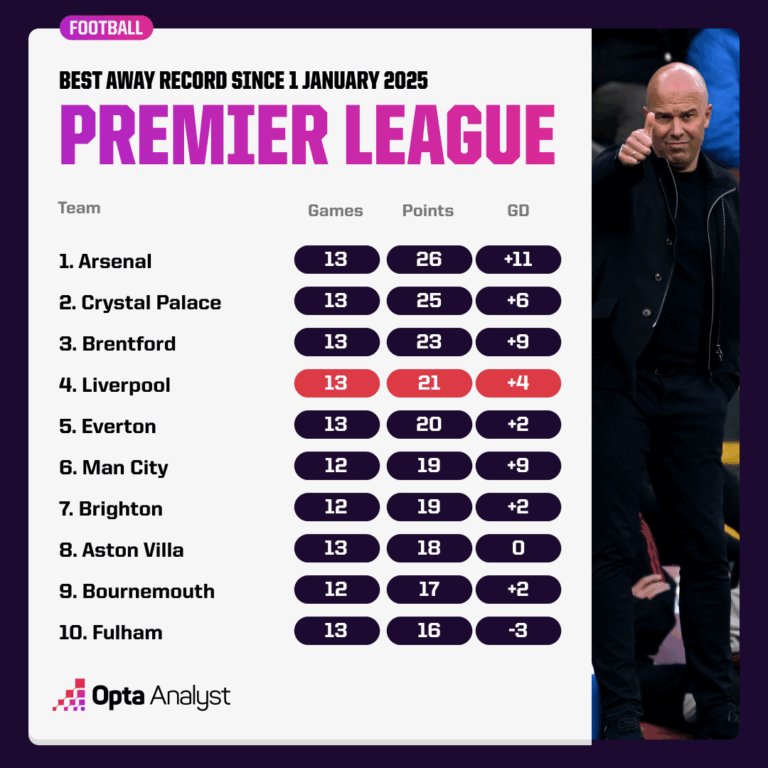 FOOTBALL

BEST AWAY RECORD SINCE 1 JANUARY 2025

PREMIER LEAGUE

| Team | Games | Points | GD |
|---|---|---|---|
| 1. Arsenal | 13 | 26 | +11 |
| 2. Crystal Palace | 13 | 25 | +6 |
| 3. Brentford | 13 | 23 | +9 |
| 4. Liverpool | 13 | 21 | +4 |
| 5. Everton | 13 | 20 | +2 |
| 6. Man City | 12 | 19 | +9 |
| 7. Brighton | 12 | 19 | +2 |
| 8. Aston Villa | 13 | 18 | 0 |
| 9. Bournemouth | 12 | 17 | +2 |
| 10. Fulham | 13 | 16 | -3 |

Opta Analyst